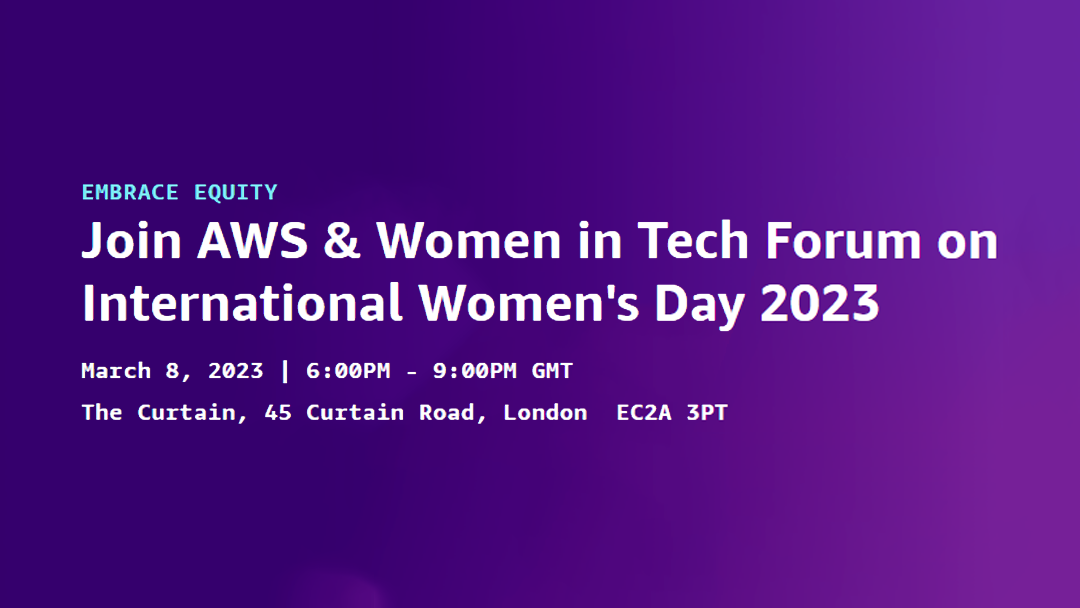 EMBRACE EQUITY

Join AWS & Women in Tech Forum on International Women's Day 2023

March 8, 2023 | 6:00PM - 9:00PM GMT

The Curtain, 45 Curtain Road, London EC2A 3PT